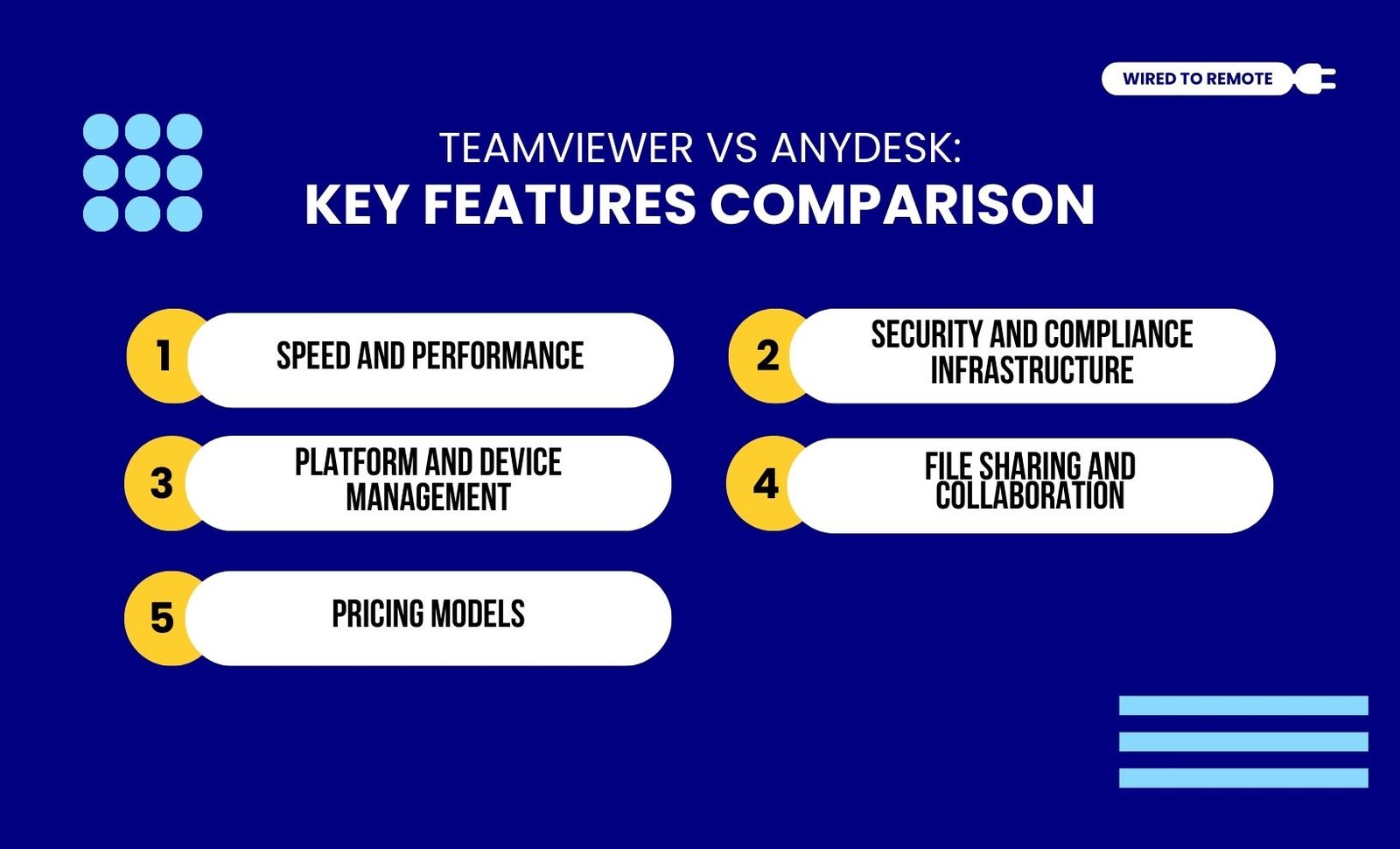 WIRED TO REMOTE

TEAMVIEWER VS ANYDESK:
KEY FEATURES COMPARISON

1 SPEED AND PERFORMANCE

2 SECURITY AND COMPLIANCE INFRASTRUCTURE

3 PLATFORM AND DEVICE MANAGEMENT

4 FILE SHARING AND COLLABORATION

5 PRICING MODELS